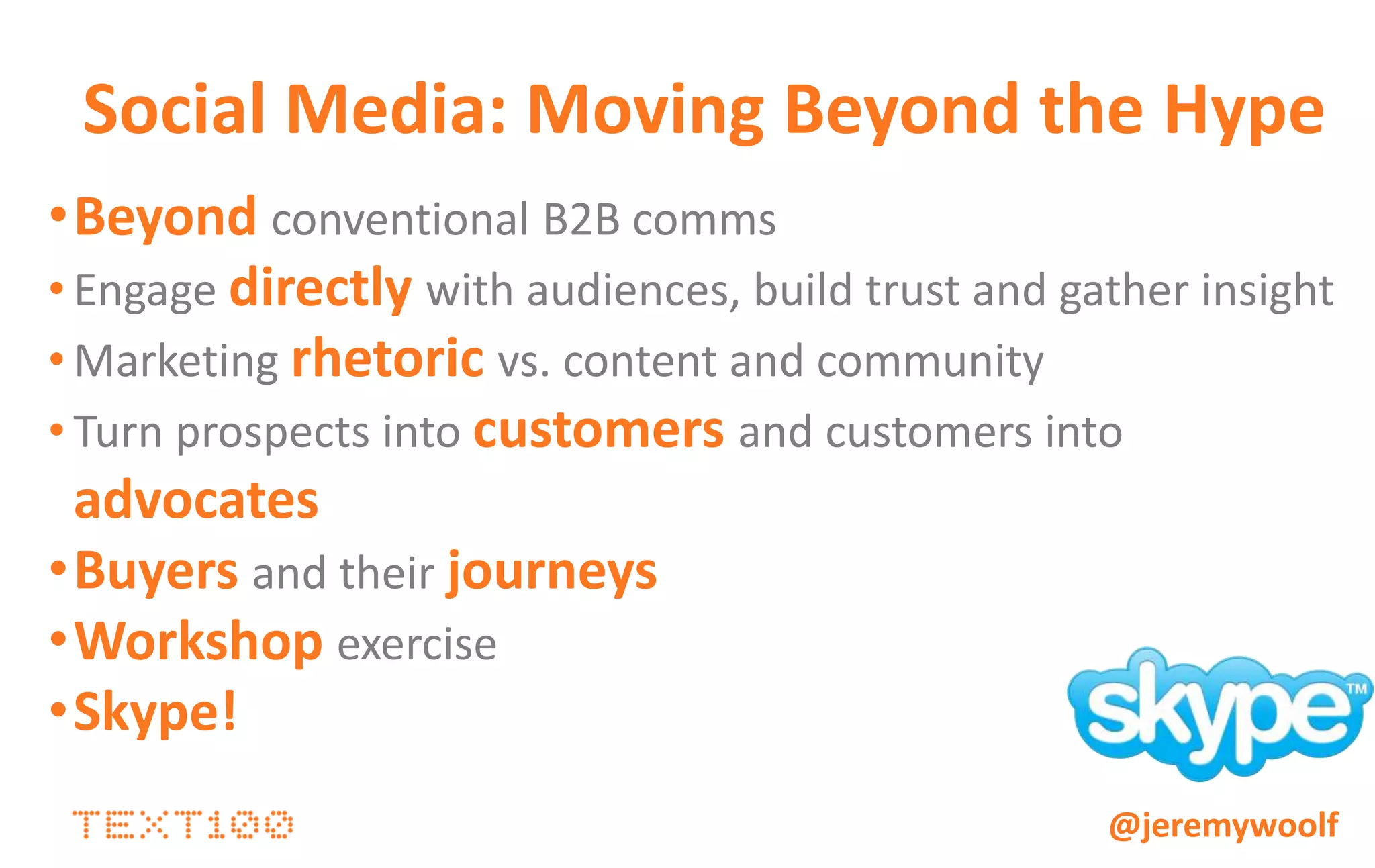 Social Media: Moving Beyond the Hype

• Beyond conventional B2B comms
• Engage directly with audiences, build trust and gather insight
• Marketing rhetoric vs. content and community
• Turn prospects into customers and customers into advocates
• Buyers and their journeys
• Workshop exercise
• Skype!

skype™

TEXT100

@jeremywoolf